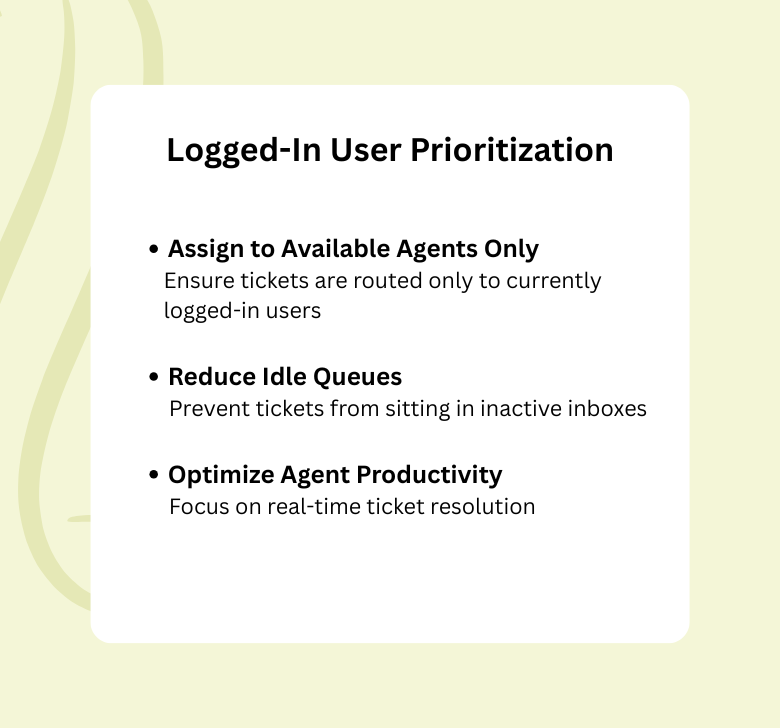 Logged-In User Prioritization

• Assign to Available Agents Only
Ensure tickets are routed only to currently logged-in users

• Reduce Idle Queues
Prevent tickets from sitting in inactive inboxes

• Optimize Agent Productivity
Focus on real-time ticket resolution